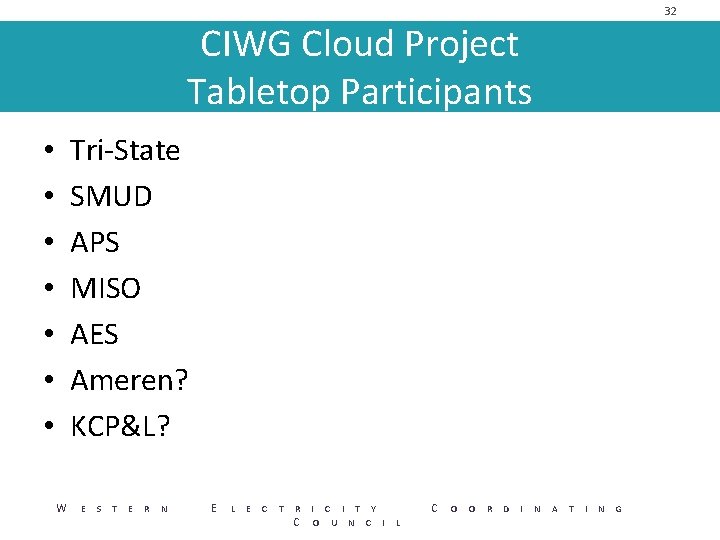 32

CIWG Cloud Project
Tabletop Participants

• Tri-State
• SMUD
• APS
• MISO
• AES
• Ameren?
• KCP&L?

WESTERN ELECTRICITY COORDINATING COUNCIL